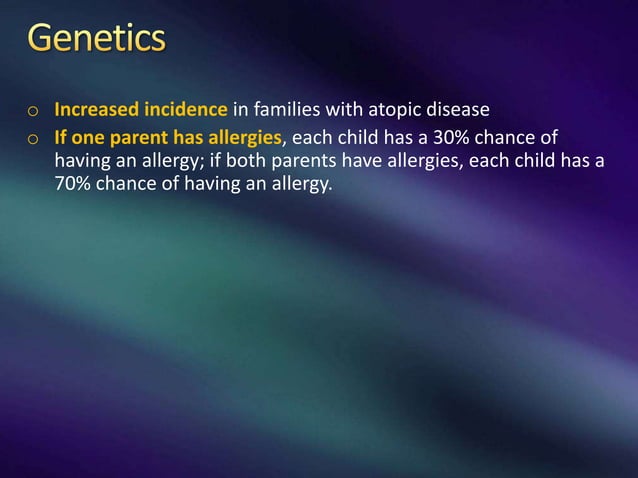 Genetics

o Increased incidence in families with atopic disease
o If one parent has allergies, each child has a 30% chance of having an allergy; if both parents have allergies, each child has a 70% chance of having an allergy.